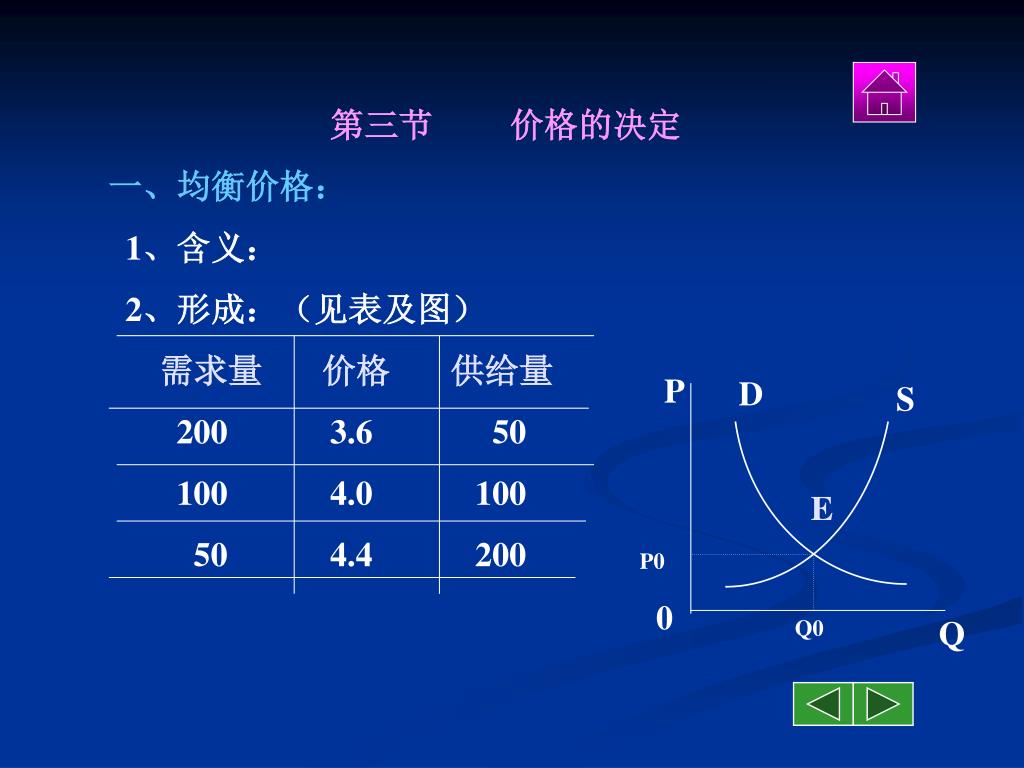 第三节　　价格的决定

一、均衡价格：

1、含义：

2、形成：（见表及图）

| 需求量 | 价格 | 供给量 |
|---|---|---|
| 200 | 3.6 | 50 |
| 100 | 4.0 | 100 |
| 50 | 4.4 | 200 |

P D S E P0 0 Q0 Q